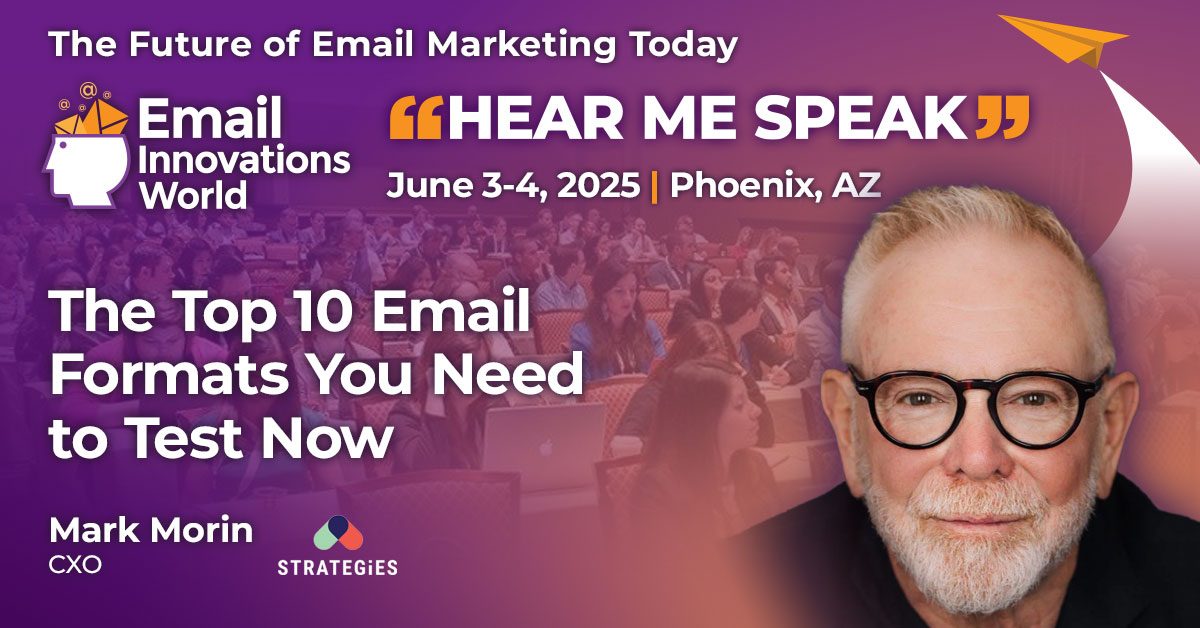 The Future of Email Marketing Today

Email Innovations World

“HEAR ME SPEAK”

June 3-4, 2025 | Phoenix, AZ

The Top 10 Email Formats You Need to Test Now

Mark Morin
CXO

STRATEGiES